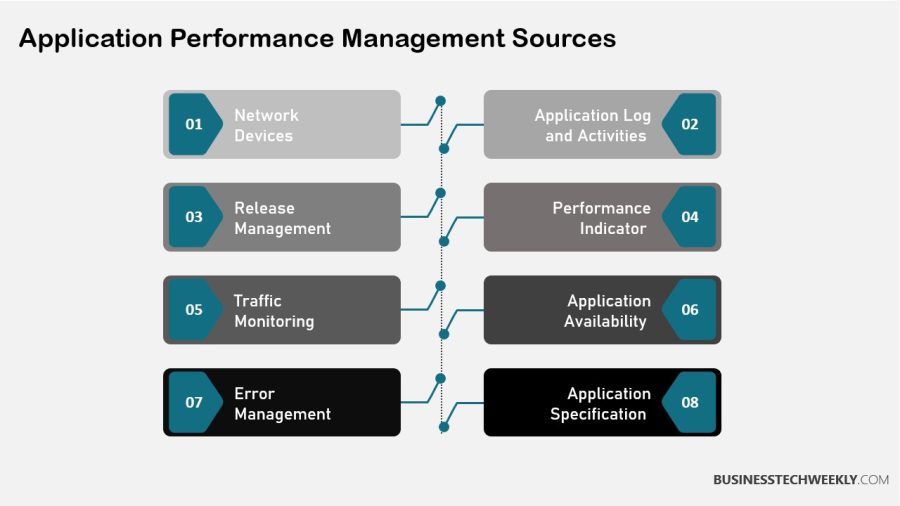 Application Performance Management Sources

01 Network Devices

Application Log and Activities 02

03 Release Management

Performance Indicator 04

05 Traffic Monitoring

Application Availability 06

07 Error Management

Application Specification 08

BUSINESSTECHWEEKLY.COM